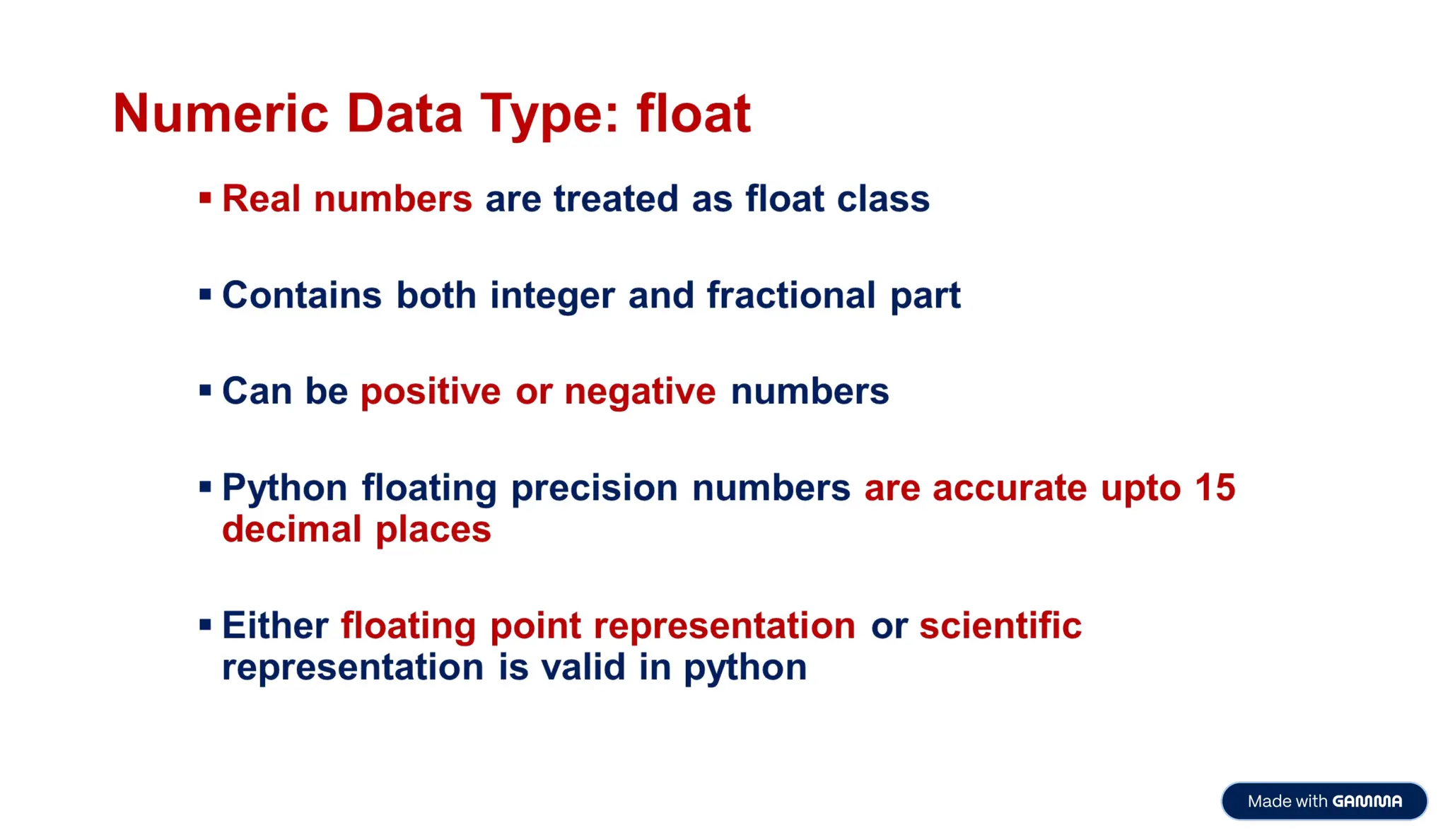 Numeric Data Type: float

▪ Real numbers are treated as float class

▪ Contains both integer and fractional part

▪ Can be positive or negative numbers

▪ Python floating precision numbers are accurate upto 15 decimal places

▪ Either floating point representation or scientific representation is valid in python

Made with GAMMA